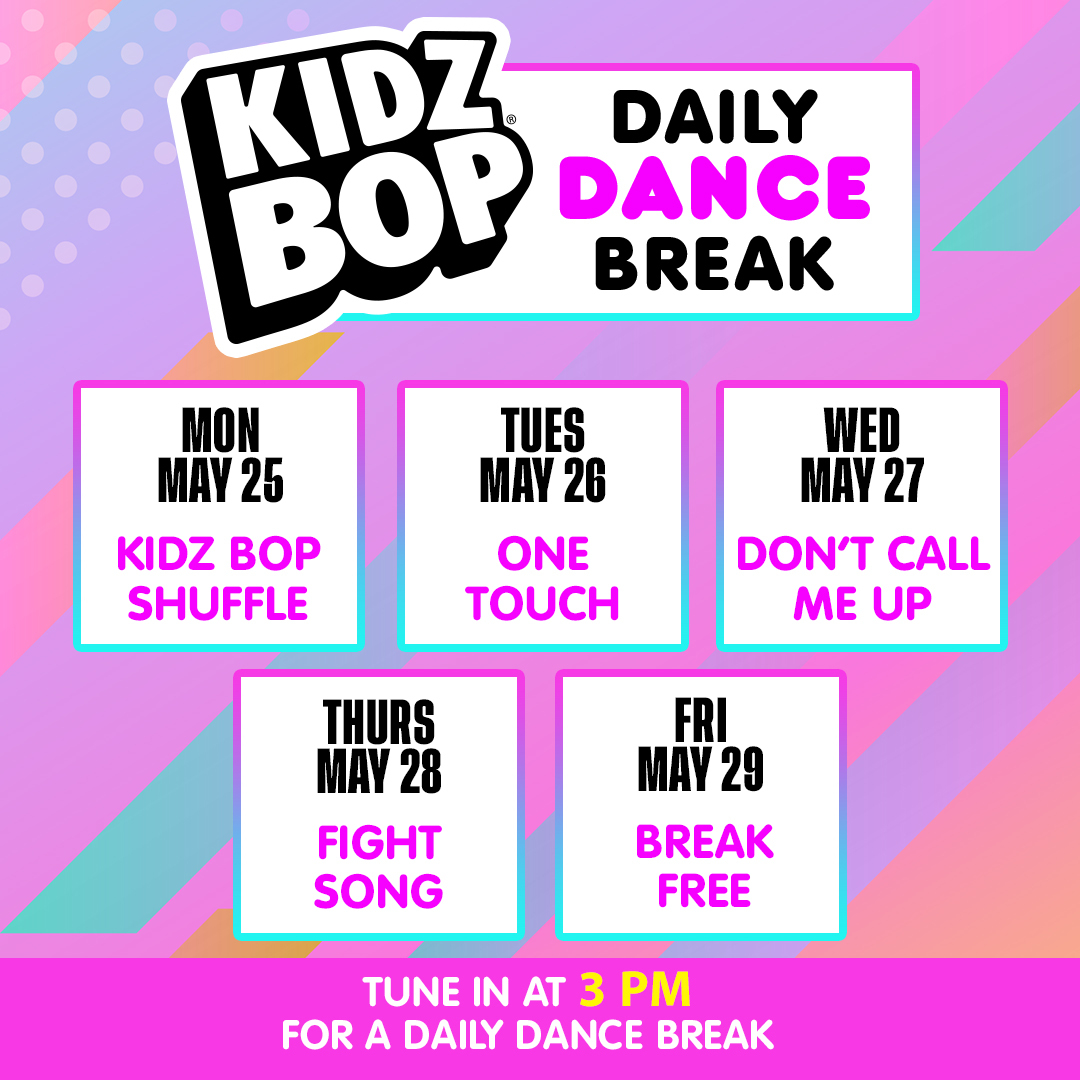 KIDZ BOP®

DAILY DANCE BREAK

MON
MAY 25
KIDZ BOP SHUFFLE

TUES
MAY 26
ONE TOUCH

WED
MAY 27
DON'T CALL ME UP

THURS
MAY 28
FIGHT SONG

FRI
MAY 29
BREAK FREE

TUNE IN AT 3 PM
FOR A DAILY DANCE BREAK